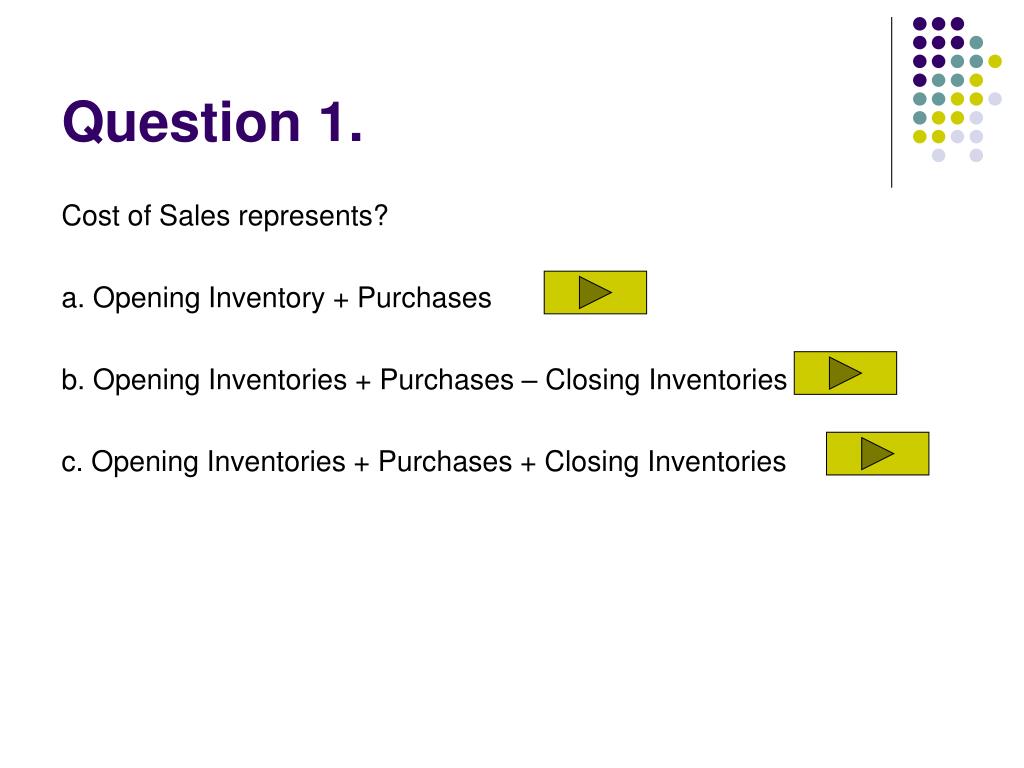 Question 1.

Cost of Sales represents?

a. Opening Inventory + Purchases

b. Opening Inventories + Purchases – Closing Inventories

c. Opening Inventories + Purchases + Closing Inventories